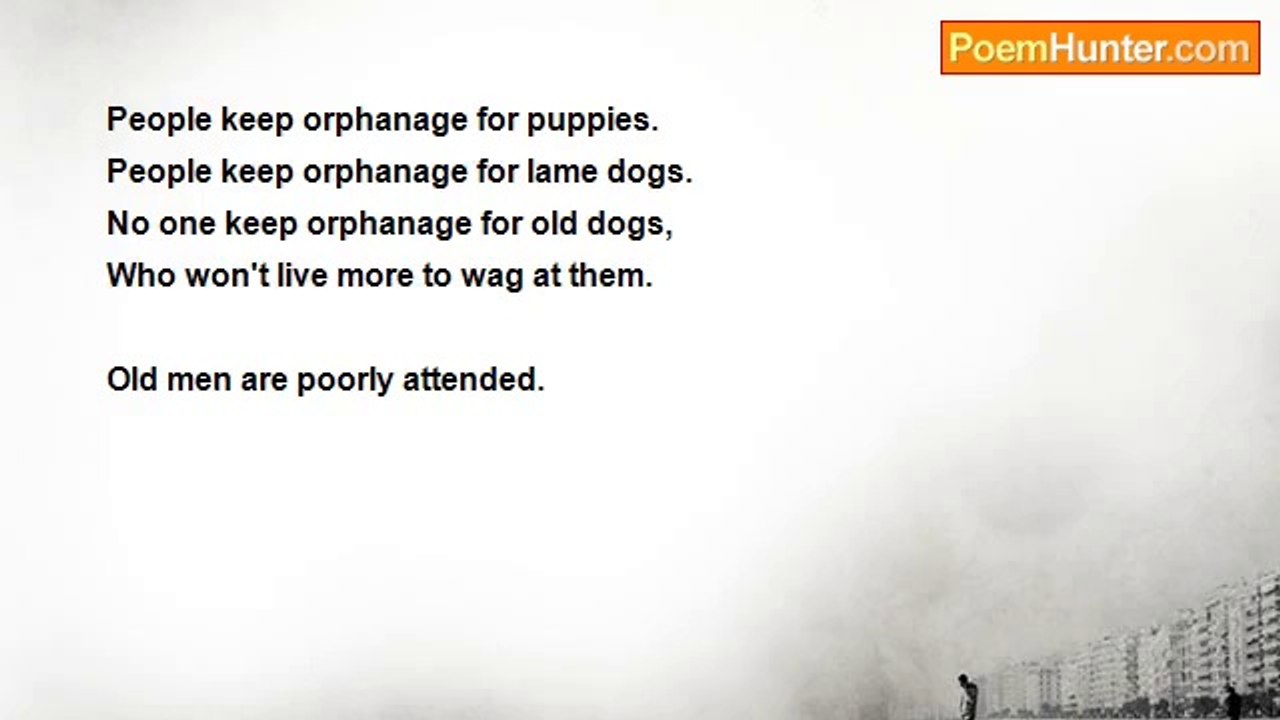 PoemHunter.com

People keep orphanage for puppies.
People keep orphanage for lame dogs.
No one keep orphanage for old dogs,
Who won't live more to wag at them.

Old men are poorly attended.